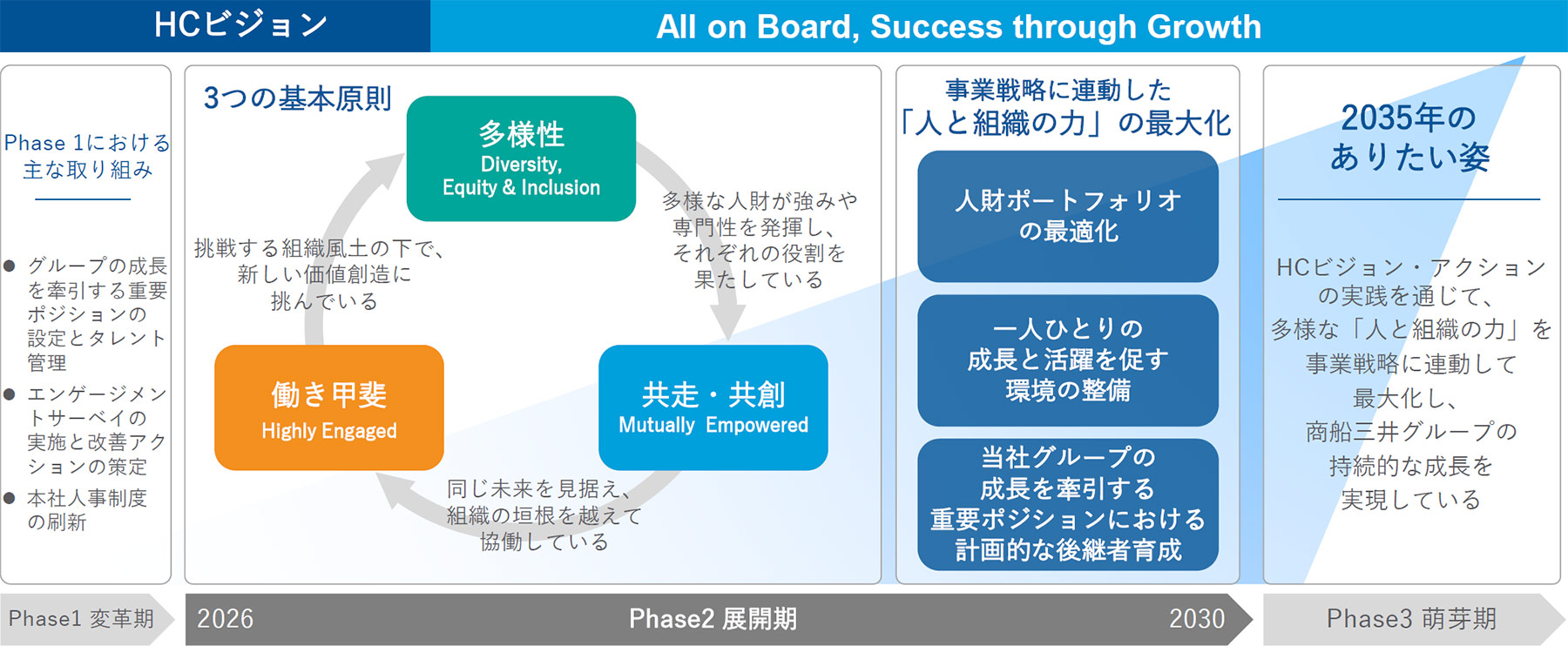 HCビジョン

All on Board, Success through Growth

Phase 1における主な取り組み

● グループの成長を牽引する重要ポジションの設定とタレント管理
● エンゲージメントサーベイの実施と改善アクションの策定
● 本社人事制度の刷新

3つの基本原則

多様性
Diversity, Equity & Inclusion

多様な人財が強みや専門性を発揮し、それぞれの役割を果たしている

共走・共創
Mutually Empowered

同じ未来を見据え、組織の垣根を越えて協働している

働き甲斐
Highly Engaged

挑戦する組織風土の下で、新しい価値創造に挑んでいる

事業戦略に連動した「人と組織の力」の最大化

人財ポートフォリオの最適化

一人ひとりの成長と活躍を促す環境の整備

当社グループの成長を牽引する重要ポジションにおける計画的な後継者育成

2035年のありたい姿

HCビジョン・アクションの実践を通じて、多様な「人と組織の力」を事業戦略に連動して最大化し、商船三井グループの持続的な成長を実現している

Phase1 変革期

2026

Phase2 展開期

2030

Phase3 萌芽期